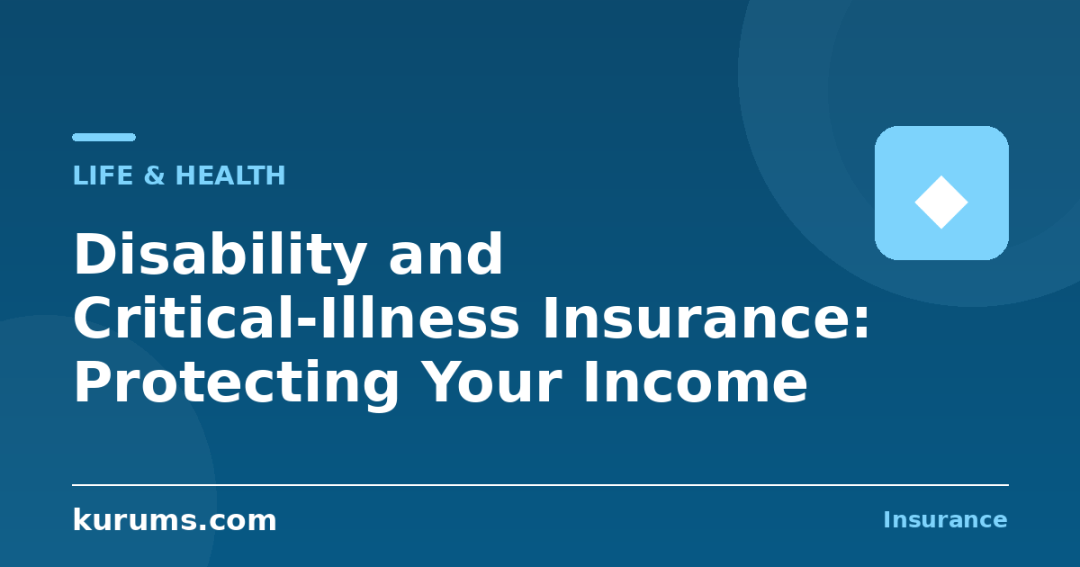 LIFE & HEALTH

Disability and Critical-Illness Insurance: Protecting Your Income

kurums.com

Insurance